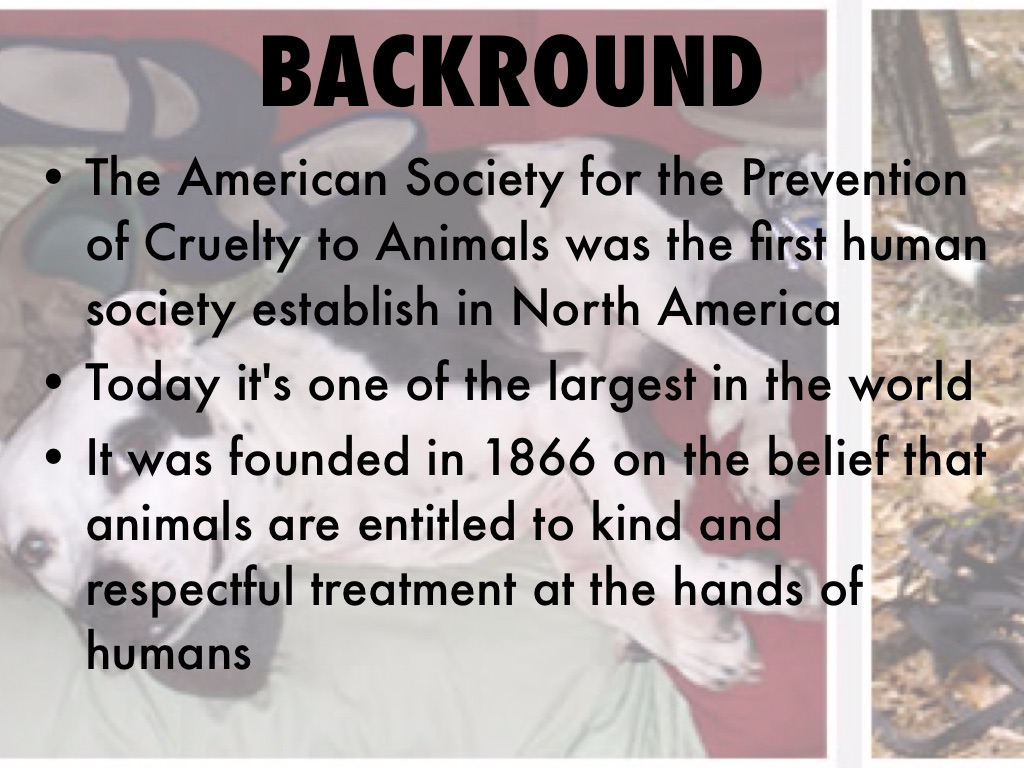 BACKROUND

• The American Society for the Prevention of Cruelty to Animals was the first human society establish in North America
• Today it's one of the largest in the world
• It was founded in 1866 on the belief that animals are entitled to kind and respectful treatment at the hands of humans